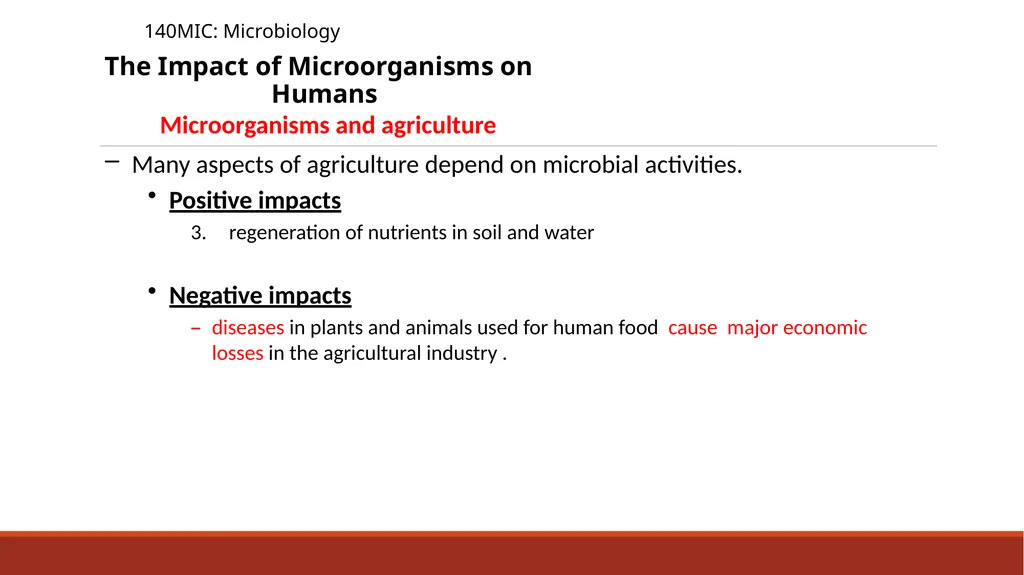 140MIC: Microbiology

The Impact of Microorganisms on Humans

Microorganisms and agriculture

– Many aspects of agriculture depend on microbial activities.

• Positive impacts

3. regeneration of nutrients in soil and water

• Negative impacts

– diseases in plants and animals used for human food cause major economic losses in the agricultural industry .